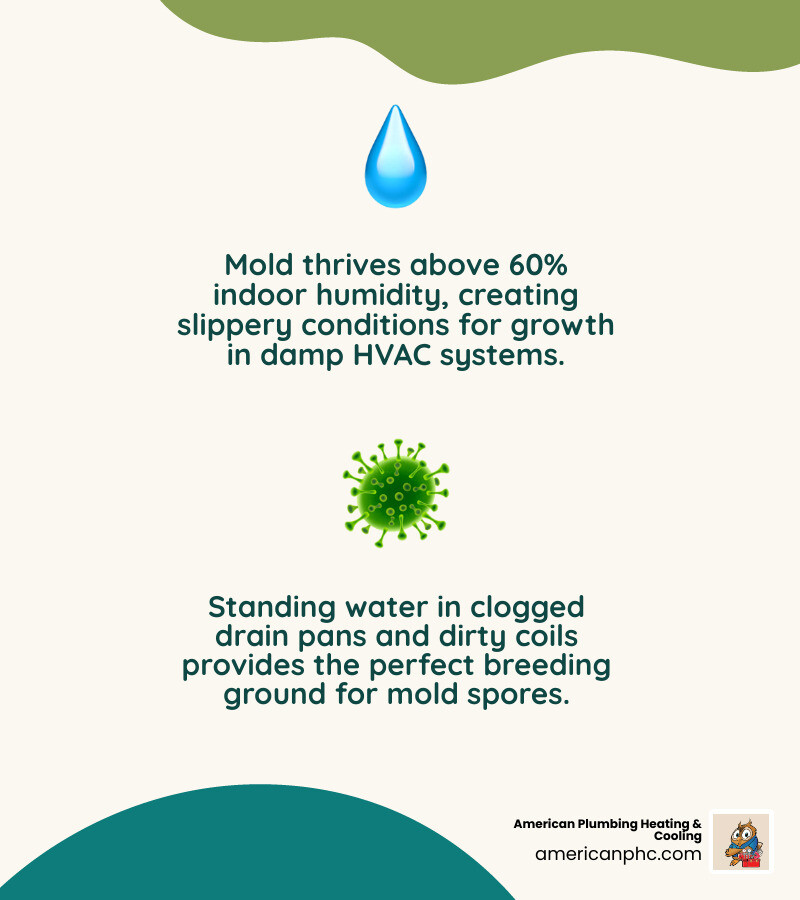 Mold thrives above 60% indoor humidity, creating slippery conditions for growth in damp HVAC systems.

Standing water in clogged drain pans and dirty coils provides the perfect breeding ground for mold spores.

American Plumbing Heating & Cooling
americanphc.com